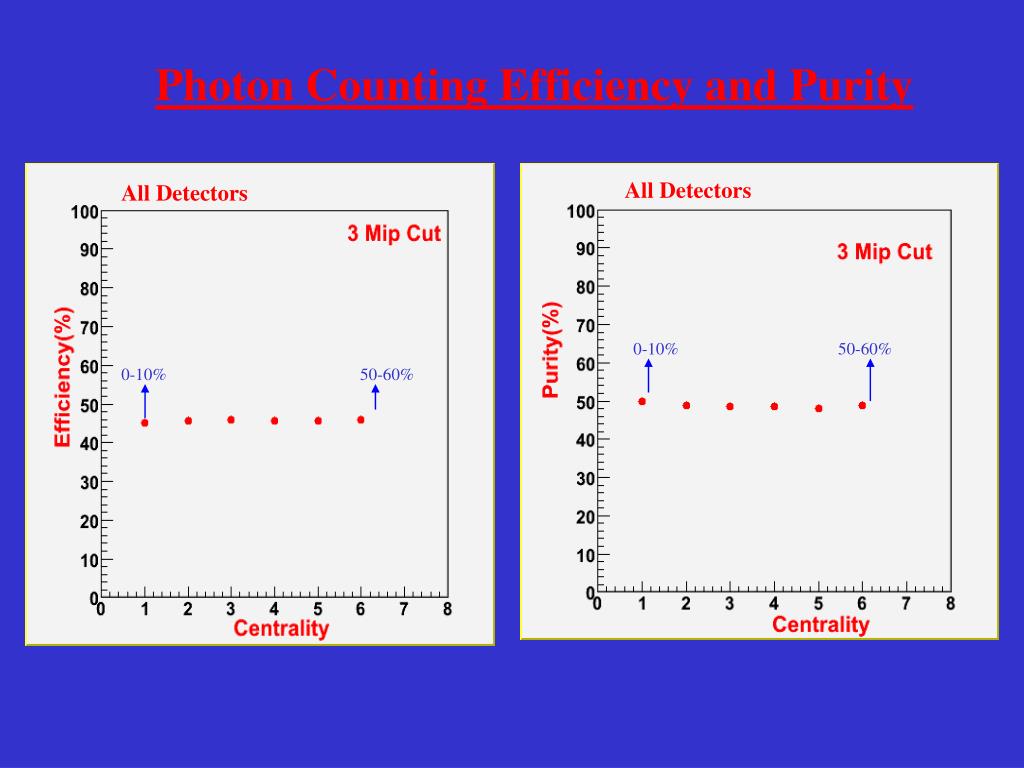 Photon Counting Efficiency and Purity

All Detectors

3 Mip Cut

Efficiency(%)

100
90
80
70
60
50
40
30
20
10
0

0-10%

50-60%

0 1 2 3 4 5 6 7 8

Centrality

All Detectors

3 Mip Cut

Purity(%)

100
90
80
70
60
50
40
30
20
10
0

0-10%

50-60%

0 1 2 3 4 5 6 7 8

Centrality